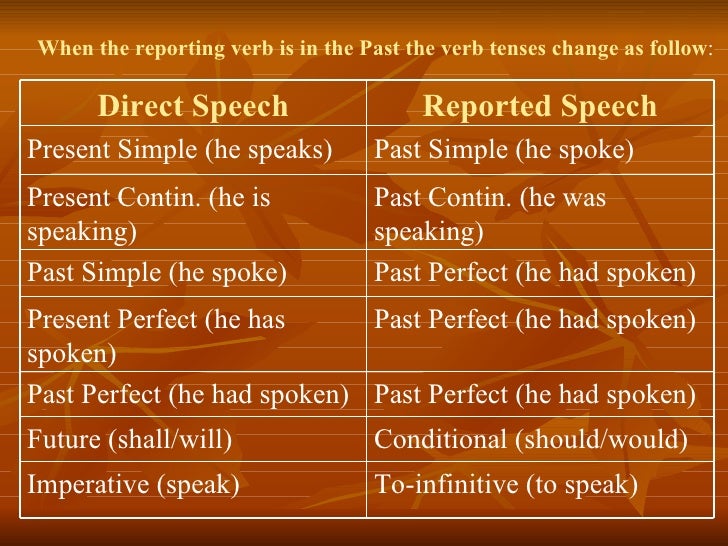 When the reporting verb is in the Past the verb tenses change as follow:

| Direct Speech | Reported Speech |
|---|---|
| Present Simple (he speaks) | Past Simple (he spoke) |
| Present Contin. (he is speaking) | Past Contin. (he was speaking) |
| Past Simple (he spoke) | Past Perfect (he had spoken) |
| Present Perfect (he has spoken) | Past Perfect (he had spoken) |
| Past Perfect (he had spoken) | Past Perfect (he had spoken) |
| Future (shall/will) | Conditional (should/would) |
| Imperative (speak) | To-infinitive (to speak) |